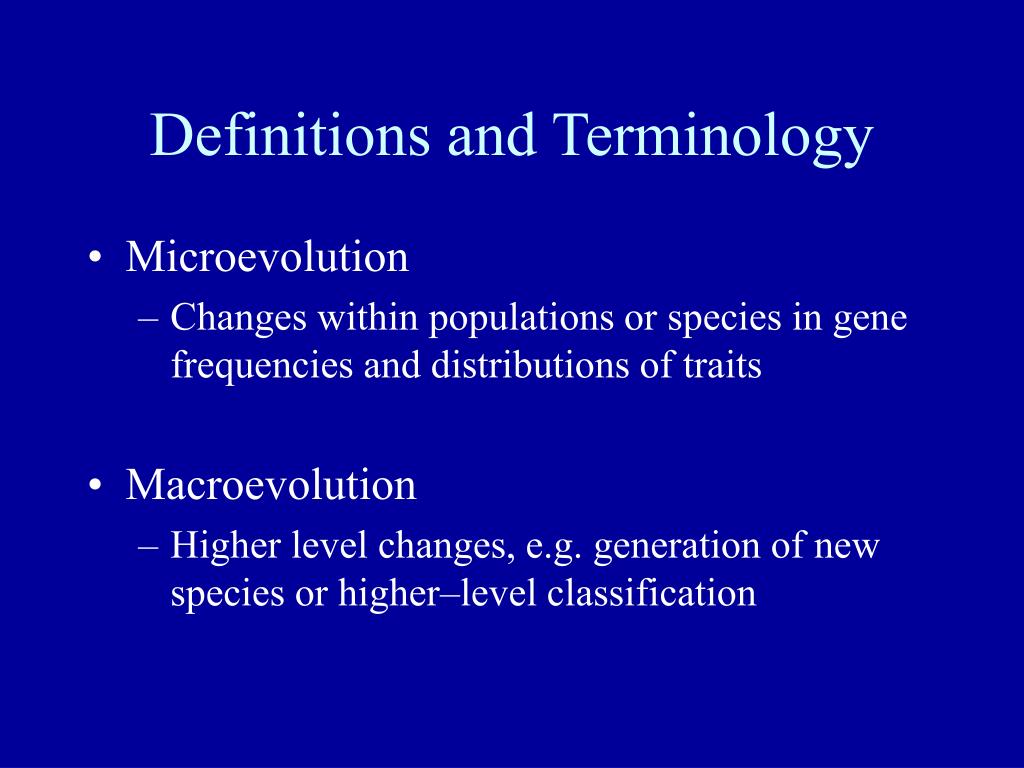 Definitions and Terminology

• Microevolution
– Changes within populations or species in gene frequencies and distributions of traits

• Macroevolution
– Higher level changes, e.g. generation of new species or higher–level classification